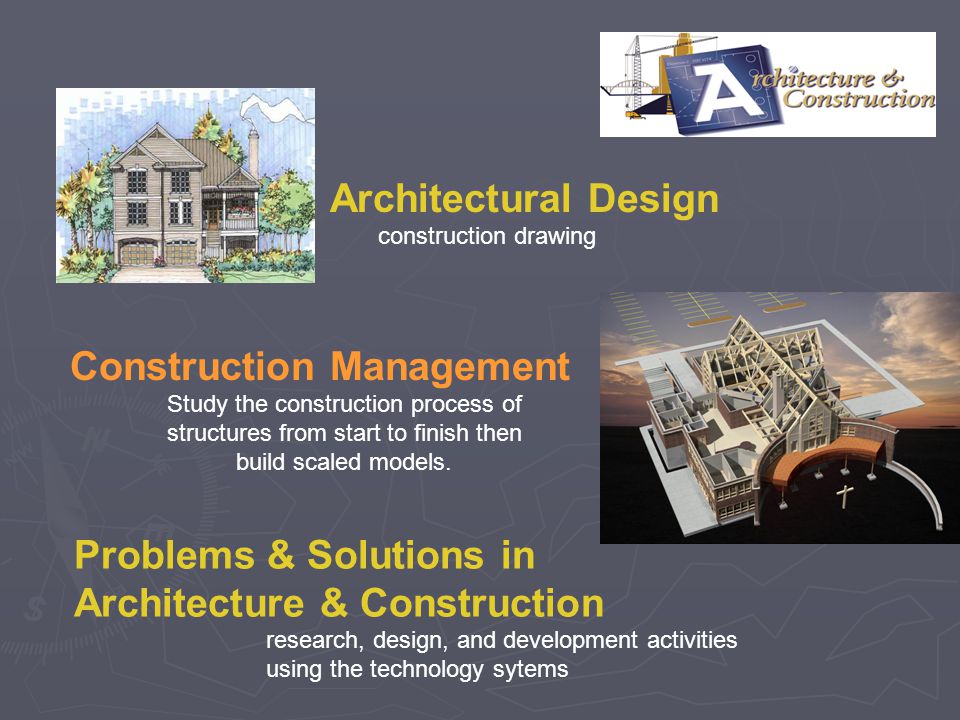 Architecture & Construction

Architectural Design
construction drawing

Construction Management
Study the construction process of structures from start to finish then build scaled models.

Problems & Solutions in Architecture & Construction
research, design, and development activities using the technology sytems